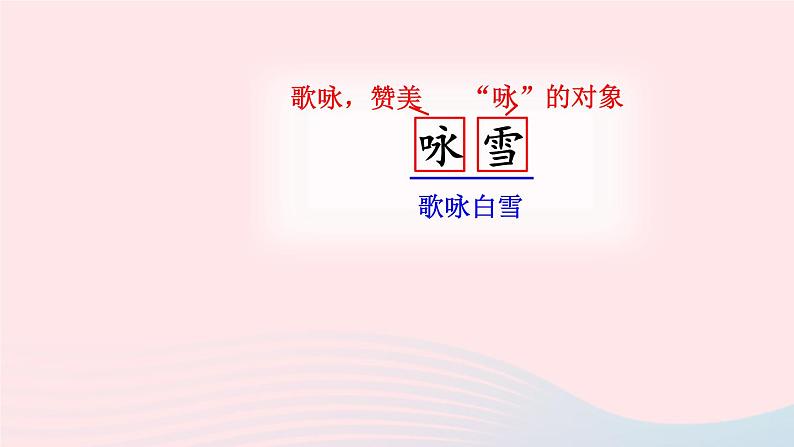 歌咏，赞美　“咏”的对象

咏 雪

歌咏白雪